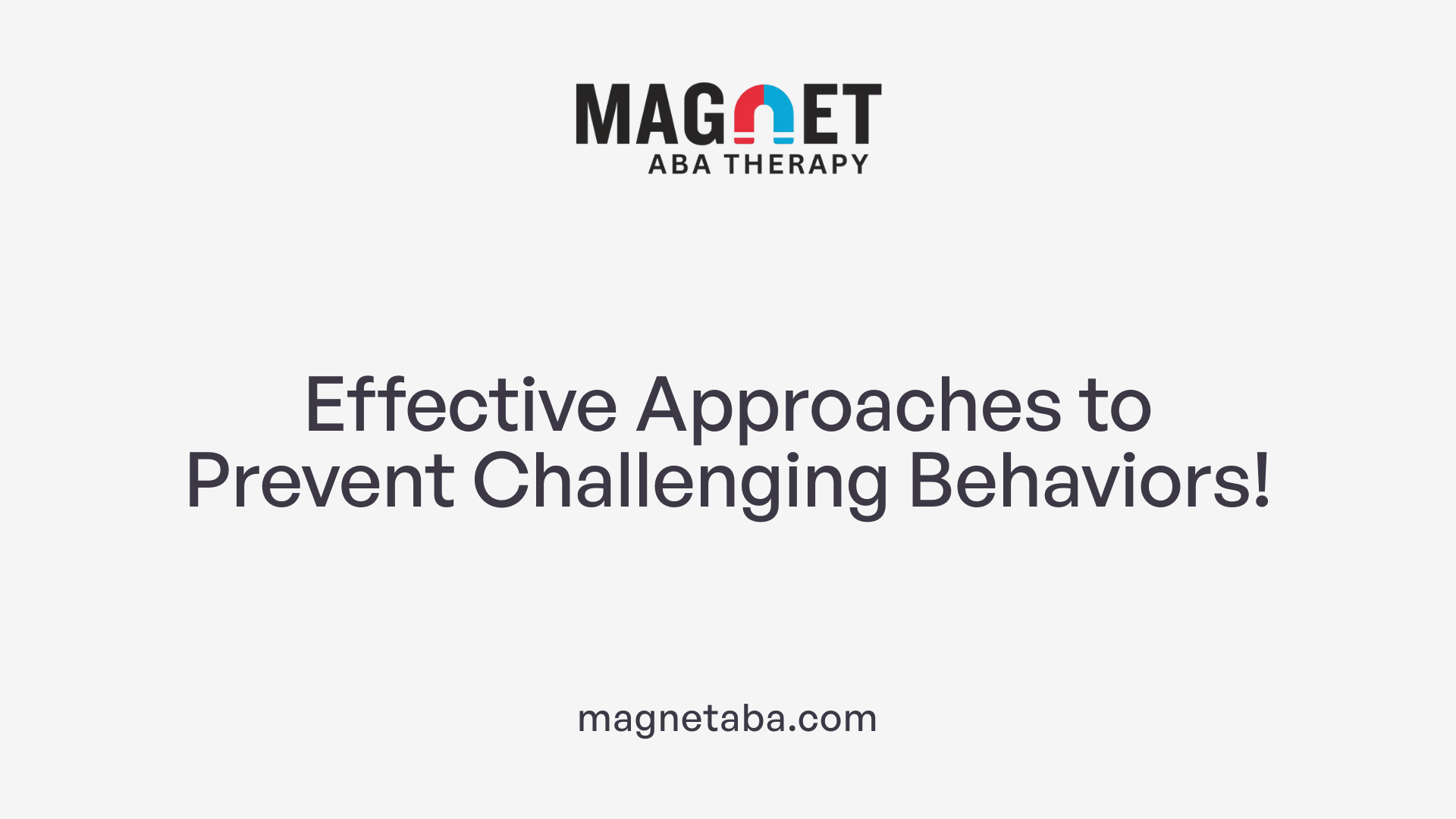 MAGNET
ABA THERAPY

Effective Approaches to Prevent Challenging Behaviors!

magnetaba.com